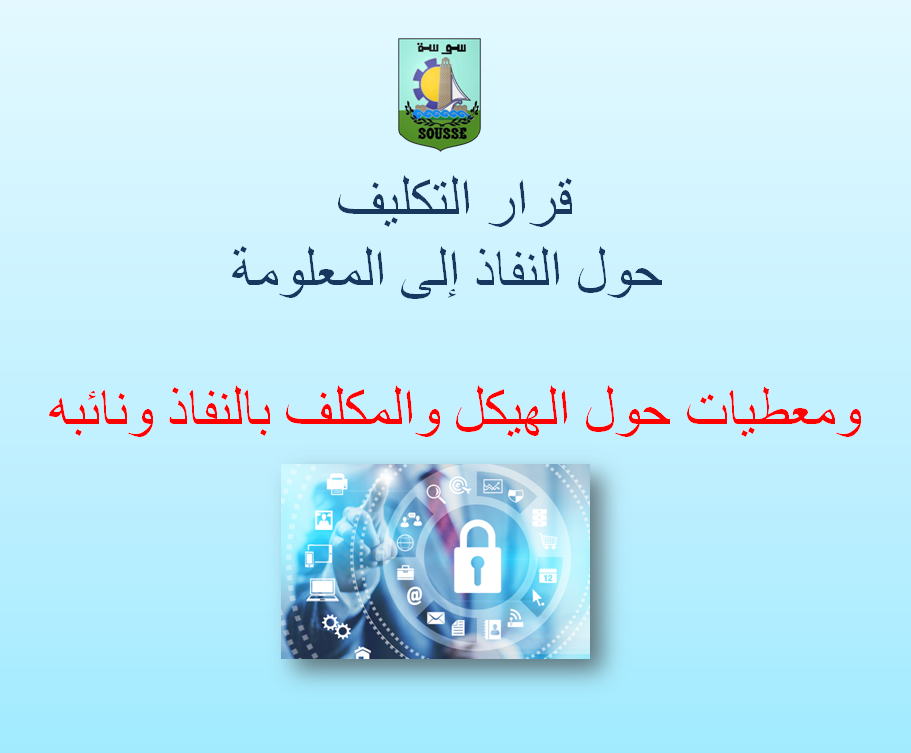 سوسة
SOUSSE

قرار التكليف
حول النفاذ إلى المعلومة

ومعطيات حول الهيكل والمكلف بالنفاذ ونائبه

12